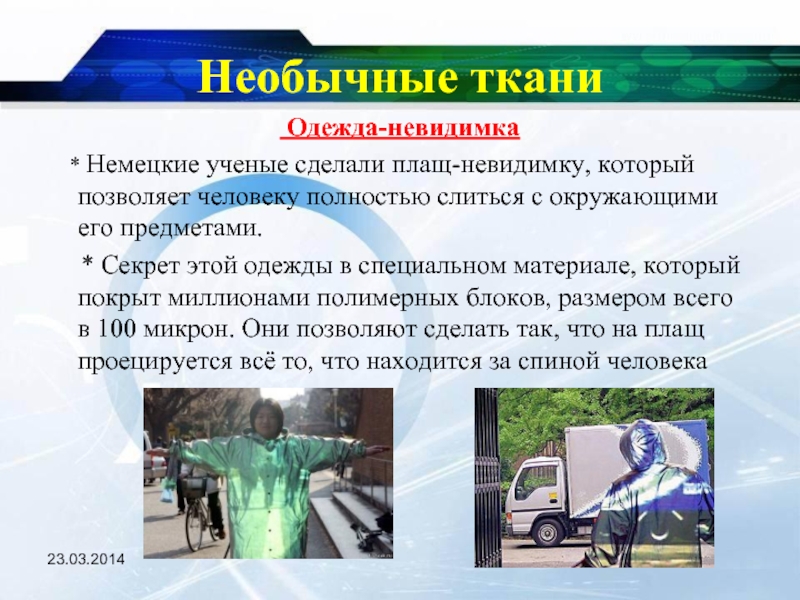 Необычные ткани

Одежда-невидимка

* Немецкие ученые сделали плащ-невидимку, который позволяет человеку полностью слиться с окружающими его предметами.

* Секрет этой одежды в специальном материале, который покрыт миллионами полимерных блоков, размером всего в 100 микрон. Они позволяют сделать так, что на плащ проецируется всё то, что находится за спиной человека

23.03.2014